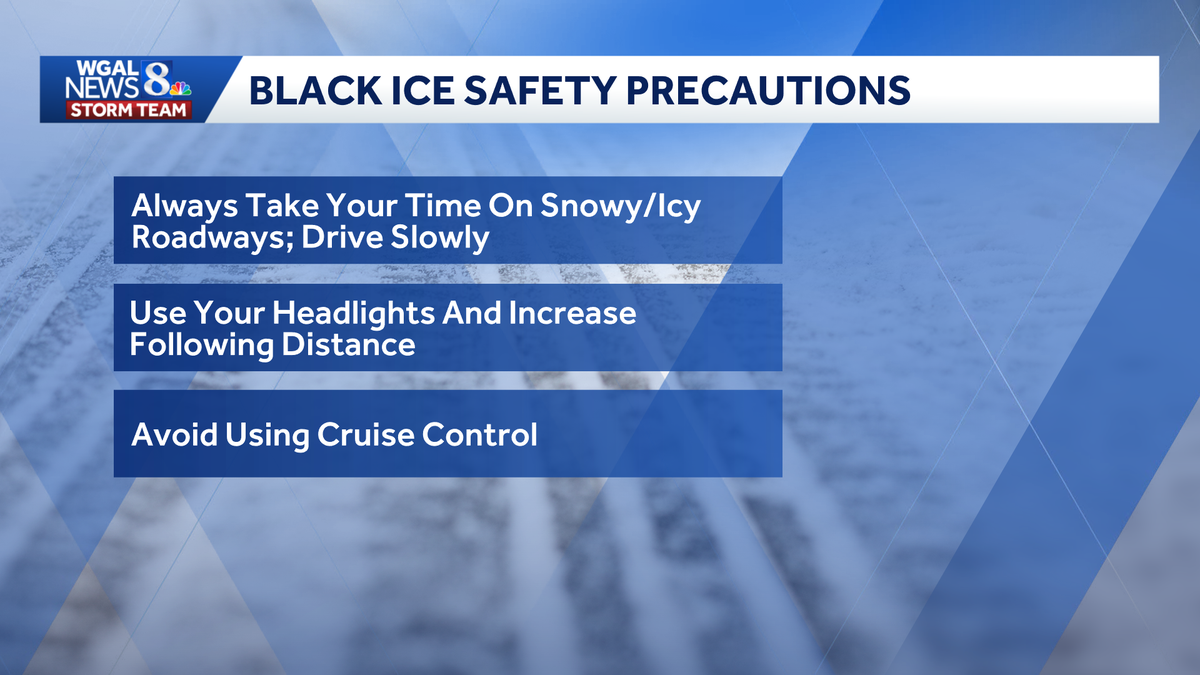 WGAL NEWS 8 STORM TEAM

BLACK ICE SAFETY PRECAUTIONS

Always Take Your Time On Snowy/Icy Roadways; Drive Slowly

Use Your Headlights And Increase Following Distance

Avoid Using Cruise Control